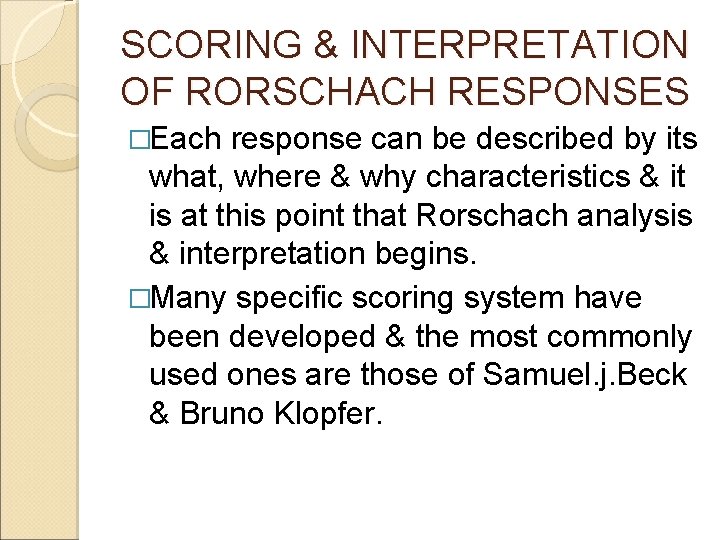 SCORING & INTERPRETATION OF RORSCHACH RESPONSES

□Each response can be described by its what, where & why characteristics & it is at this point that Rorschach analysis & interpretation begins.

□Many specific scoring system have been developed & the most commonly used ones are those of Samuel.j.Beck & Bruno Klopfer.